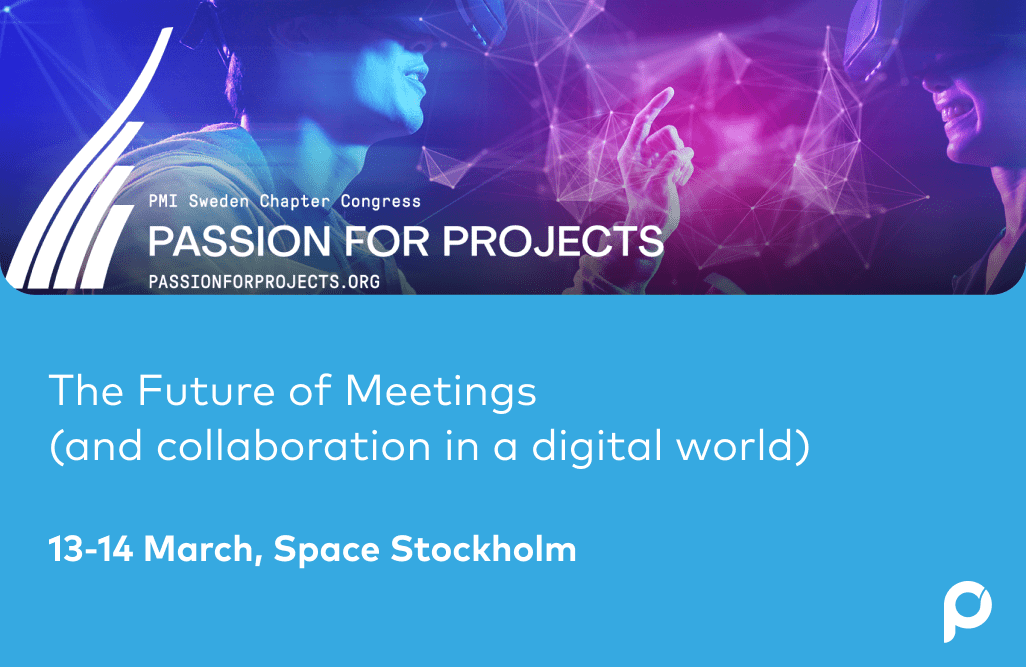 PMI Sweden Chapter Congress
PASSION FOR PROJECTS
PASSIONFORPROJECTS.ORG

The Future of Meetings
(and collaboration in a digital world)

13-14 March, Space Stockholm